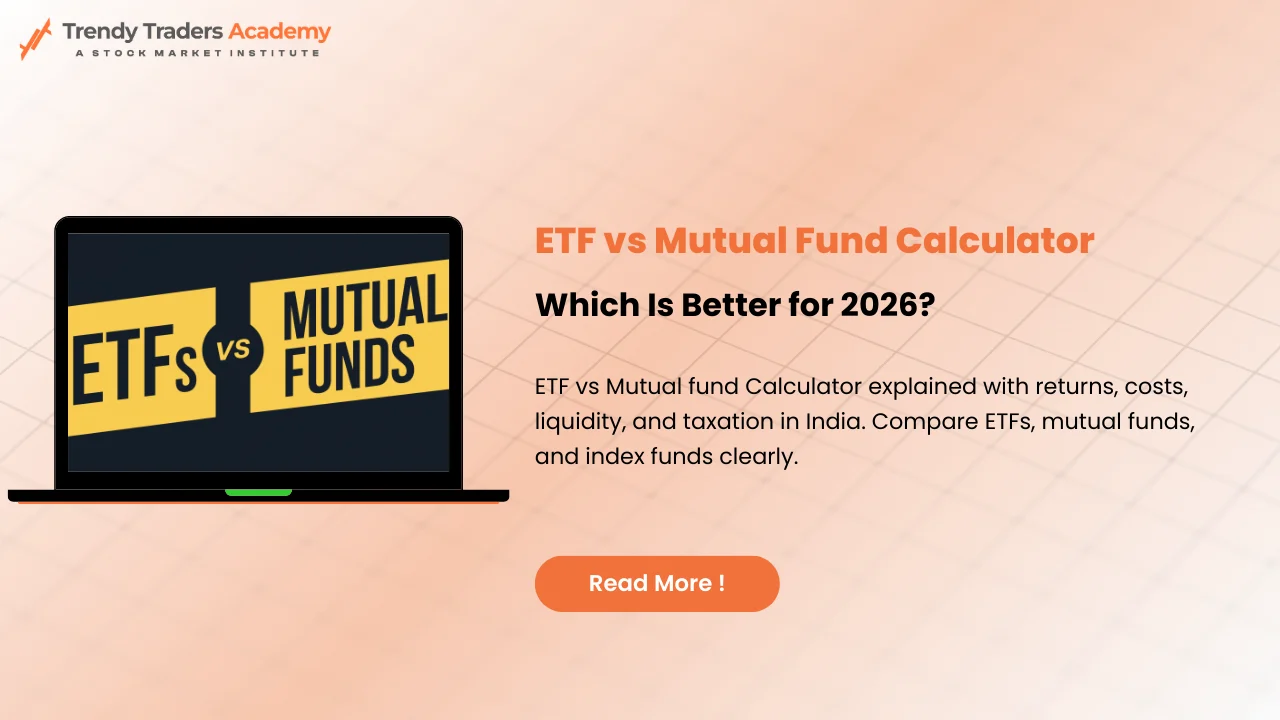 Trendy Traders Academy
A STOCK MARKET INSTITUTE

ETFs VS MUTUAL FUNDS

ETF vs Mutual Fund Calculator

Which Is Better for 2026?

ETF vs Mutual fund Calculator explained with returns, costs, liquidity, and taxation in India. Compare ETFs, mutual funds, and index funds clearly.

Read More !